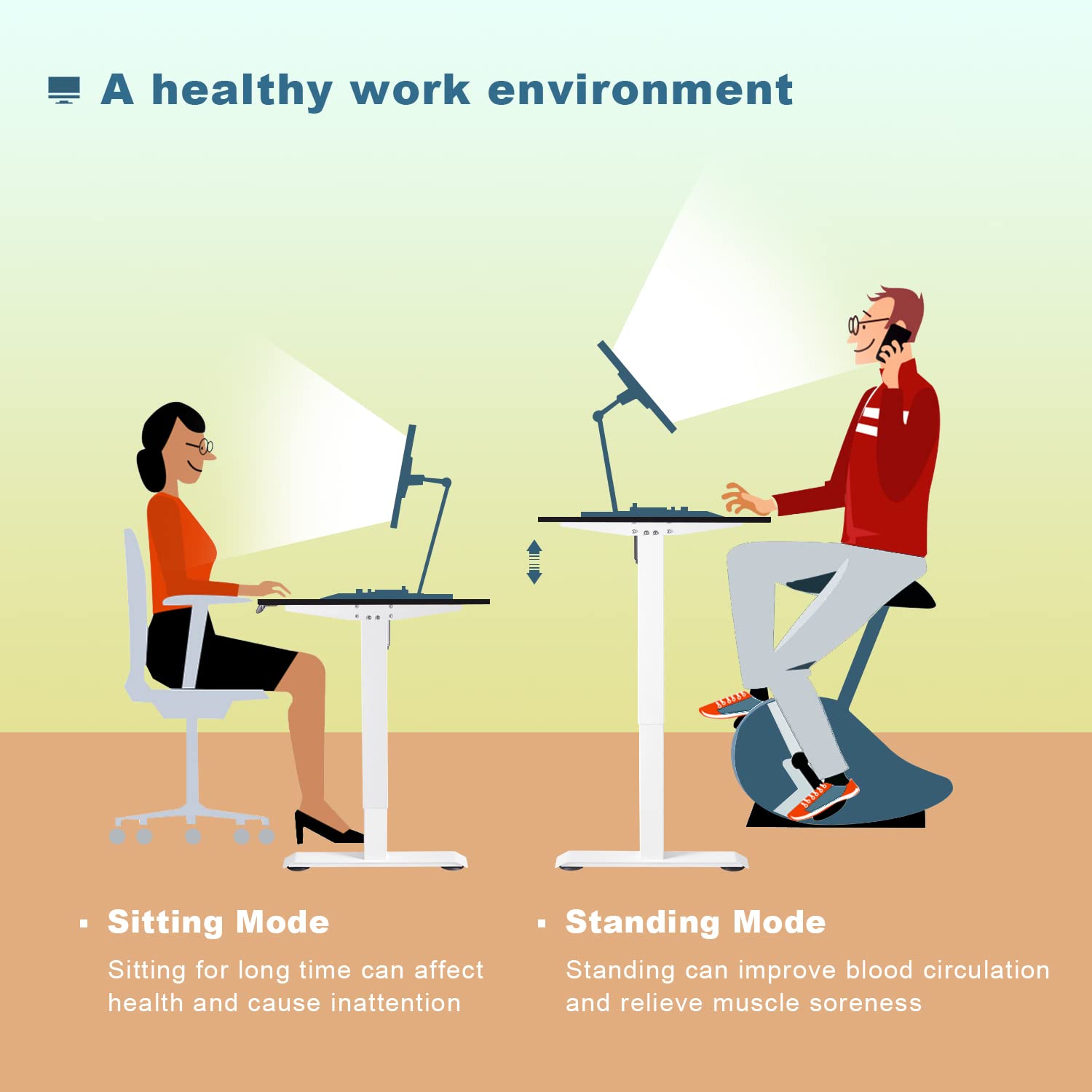 A healthy work environment

▪ Sitting Mode

Sitting for long time can affect health and cause inattention

▪ Standing Mode

Standing can improve blood circulation and relieve muscle soreness